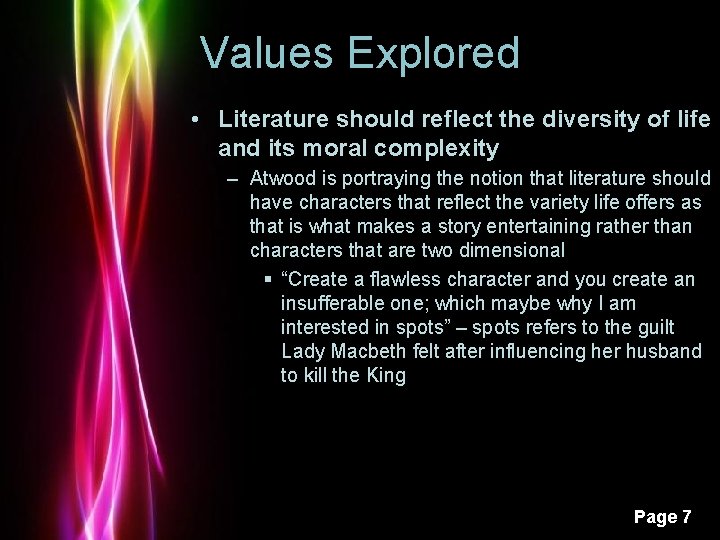 Values Explored

• Literature should reflect the diversity of life and its moral complexity

– Atwood is portraying the notion that literature should have characters that reflect the variety life offers as that is what makes a story entertaining rather than characters that are two dimensional

▪ “Create a flawless character and you create an insufferable one; which maybe why I am interested in spots” – spots refers to the guilt Lady Macbeth felt after influencing her husband to kill the King

Page 7